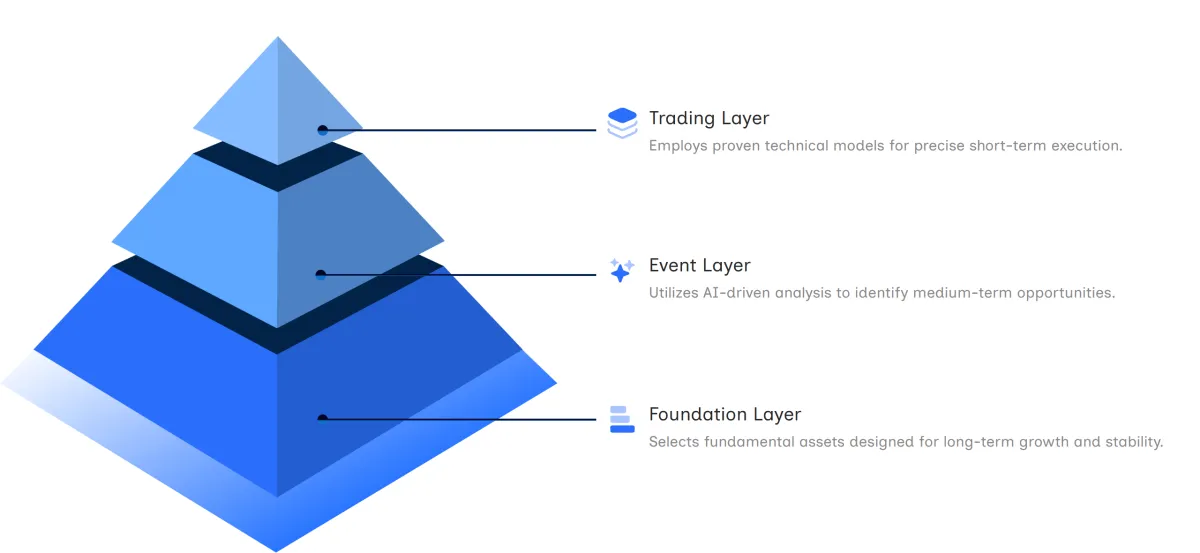 Trading Layer
Employs proven technical models for precise short-term execution.

Event Layer
Utilizes AI-driven analysis to identify medium-term opportunities.

Foundation Layer
Selects fundamental assets designed for long-term growth and stability.